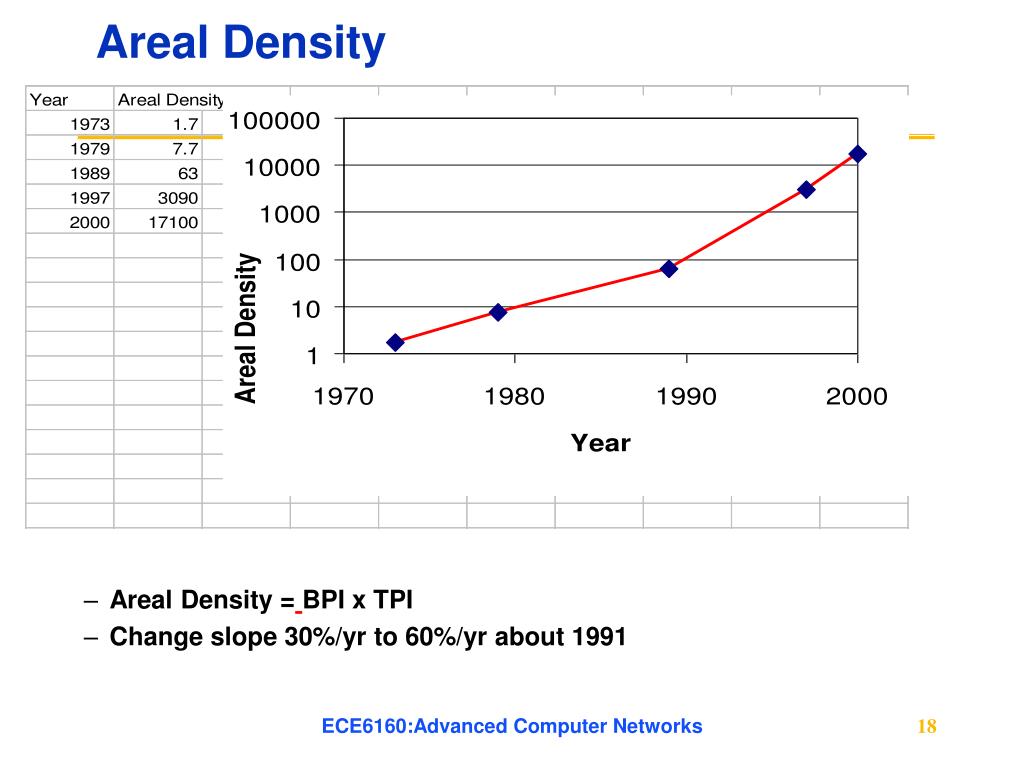 Areal Density

| Year | Areal Density |
|---|---|
| 1973 | 1.7 |
| 1979 | 7.7 |
| 1989 | 63 |
| 1997 | 3090 |
| 2000 | 17100 |

100000
10000
1000
100
10
1
Areal Density
1970
1980
1990
2000
Year

– Areal Density = BPI x TPI
– Change slope 30%/yr to 60%/yr about 1991

ECE6160:Advanced Computer Networks
18